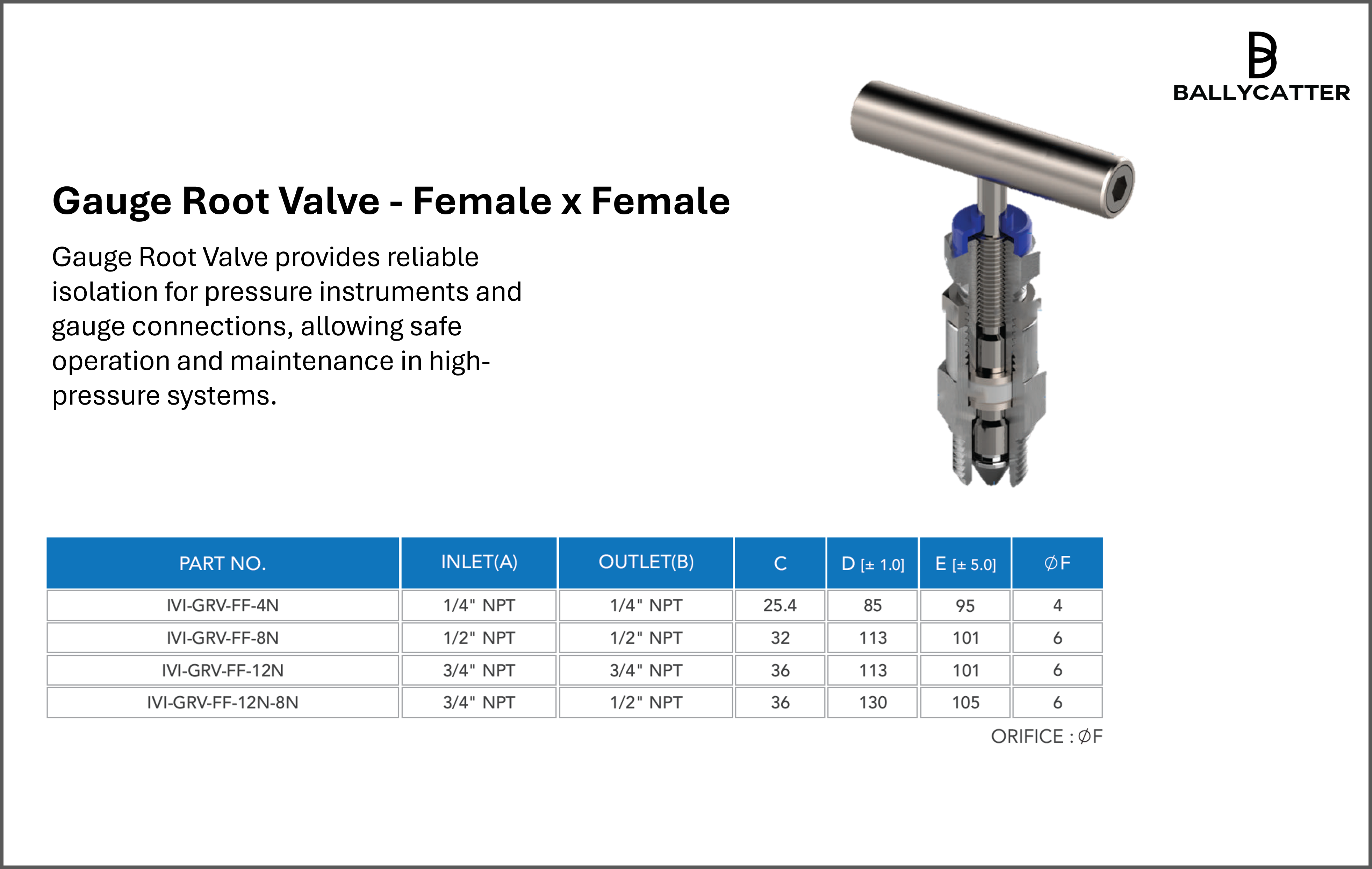 BALLYCATTER

Gauge Root Valve - Female x Female

Gauge Root Valve provides reliable isolation for pressure instruments and gauge connections, allowing safe operation and maintenance in high-pressure systems.

| PART NO. | INLET(A) | OUTLET(B) | C | D [± 1.0] | E [± 5.0] | ∅F |
|---|---|---|---|---|---|---|
| IVI-GRV-FF-4N | 1/4" NPT | 1/4" NPT | 25.4 | 85 | 95 | 4 |
| IVI-GRV-FF-8N | 1/2" NPT | 1/2" NPT | 32 | 113 | 101 | 6 |
| IVI-GRV-FF-12N | 3/4" NPT | 3/4" NPT | 36 | 113 | 101 | 6 |
| IVI-GRV-FF-12N-8N | 3/4" NPT | 1/2" NPT | 36 | 130 | 105 | 6 |

ORIFICE : ∅F